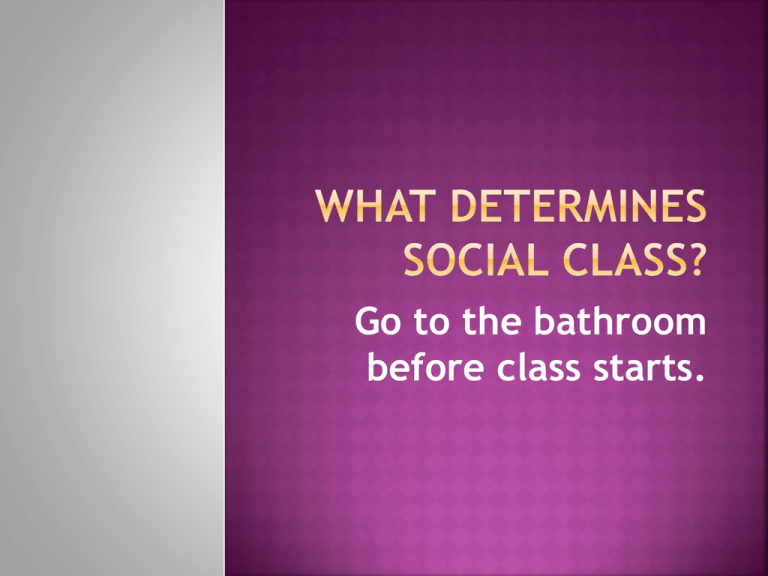 WHAT DETERMINES SOCIAL CLASS?

Go to the bathroom before class starts.